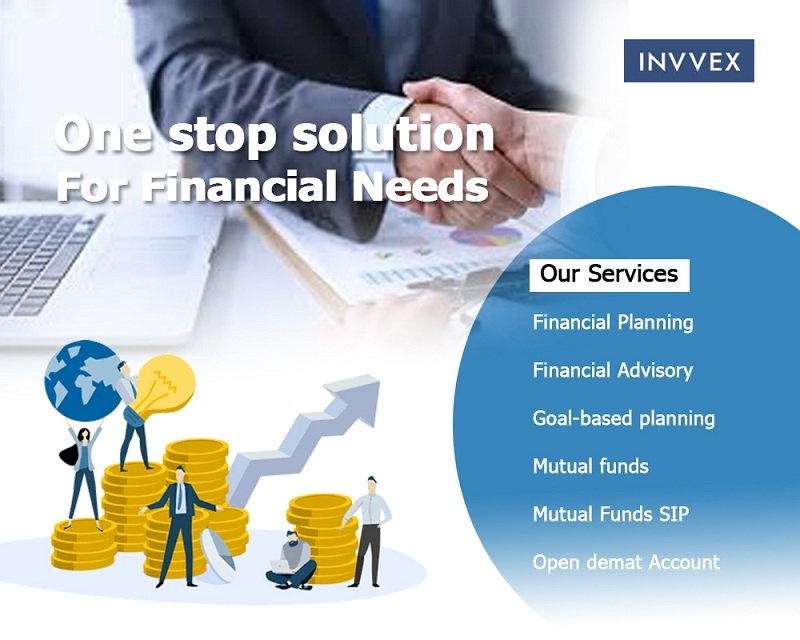 INVVEX

One stop solution
For Financial Needs

Our Services

Financial Planning

Financial Advisory

Goal-based planning

Mutual funds

Mutual Funds SIP

Open demat Account